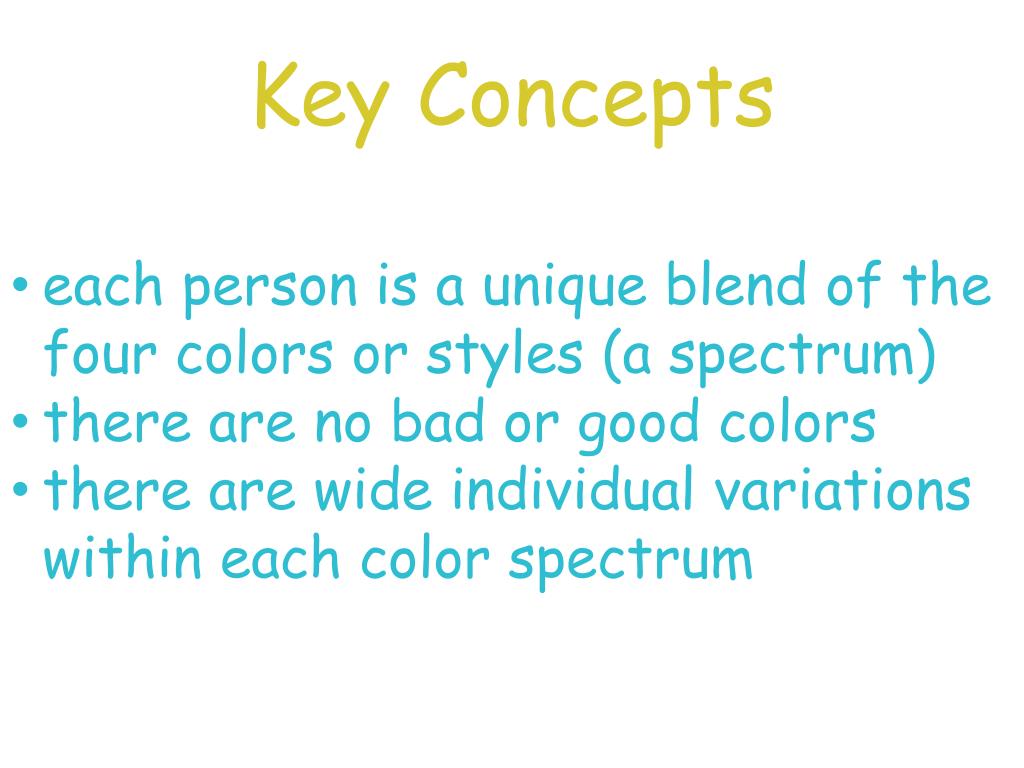 Key Concepts

• each person is a unique blend of the four colors or styles (a spectrum)
• there are no bad or good colors
• there are wide individual variations within each color spectrum